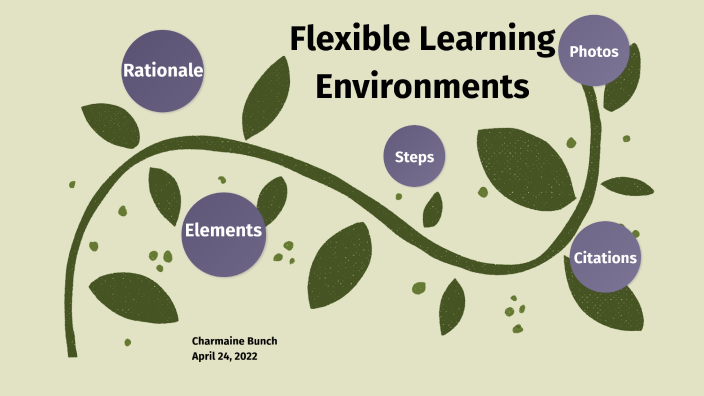 Flexible Learning Environments

Rationale

Photos

Steps

Elements

Citations

Charmaine Bunch
April 24, 2022